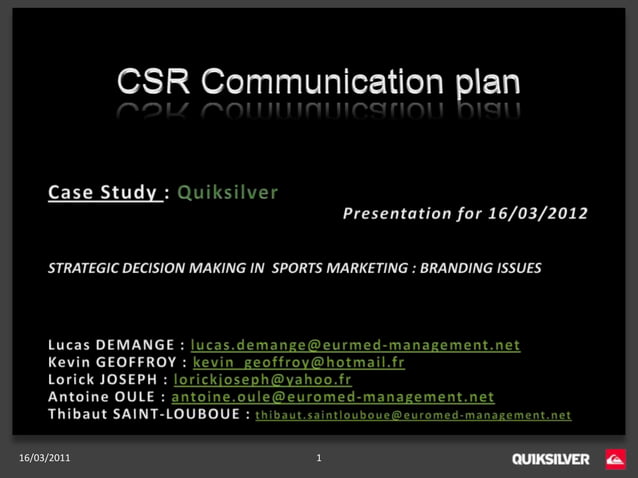 CSR Communication plan

Case Study : Quiksilver

Presentation for 16/03/2012

STRATEGIC DECISION MAKING IN SPORTS MARKETING : BRANDING ISSUES

Lucas DEMANGE : lucas.demange@eurmed-management.net
Kevin GEOFFROY : kevin_geoffroy@hotmail.fr
Lorick JOSEPH : lorickjoseph@yahoo.fr
Antoine OULE : antoine.oule@euromed-management.net
Thibaut SAINT-LOUBOUE : thibaut.saintlouboue@euromed-management.net

16/03/2011

1

QUIKSILVER